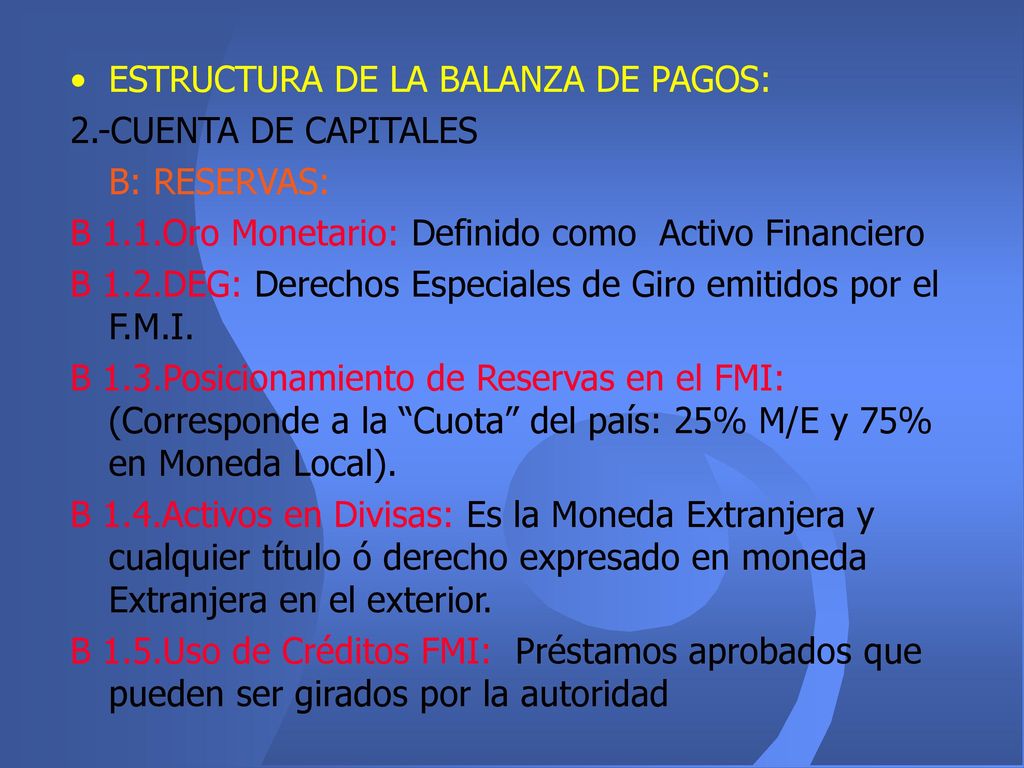 • ESTRUCTURA DE LA BALANZA DE PAGOS:

2.-CUENTA DE CAPITALES

B: RESERVAS:

B 1.1.Oro Monetario: Definido como Activo Financiero

B 1.2.DEG: Derechos Especiales de Giro emitidos por el F.M.I.

B 1.3.Posicionamiento de Reservas en el FMI: (Corresponde a la “Cuota” del país: 25% M/E y 75% en Moneda Local).

B 1.4.Activos en Divisas: Es la Moneda Extranjera y cualquier título ó derecho expresado en moneda Extranjera en el exterior.

B 1.5.Uso de Créditos FMI: Préstamos aprobados que pueden ser girados por la autoridad